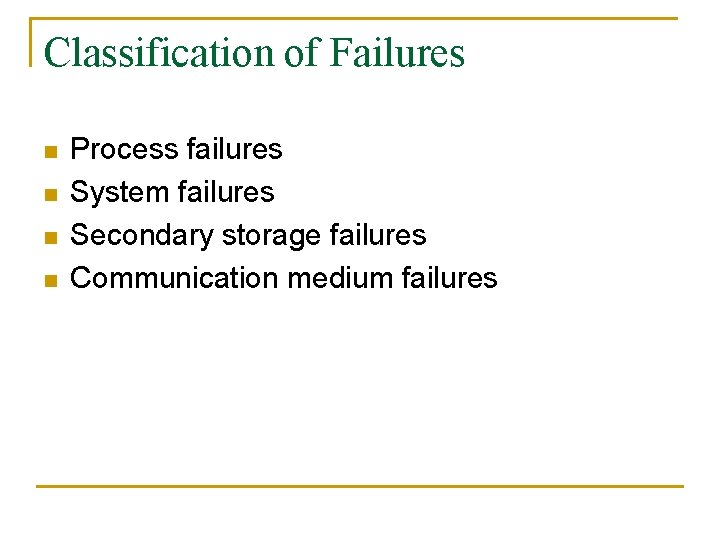 Classification of Failures

- Process failures
- System failures
- Secondary storage failures
- Communication medium failures